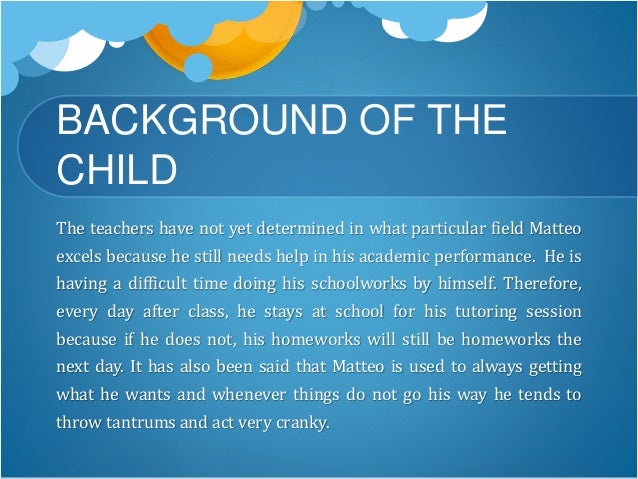 BACKGROUND OF THE CHILD

The teachers have not yet determined in what particular field Matteo excels because he still needs help in his academic performance. He is having a difficult time doing his schoolworks by himself. Therefore, every day after class, he stays at school for his tutoring session because if he does not, his homeworks will still be homeworks the next day. It has also been said that Matteo is used to always getting what he wants and whenever things do not go his way he tends to throw tantrums and act very cranky.